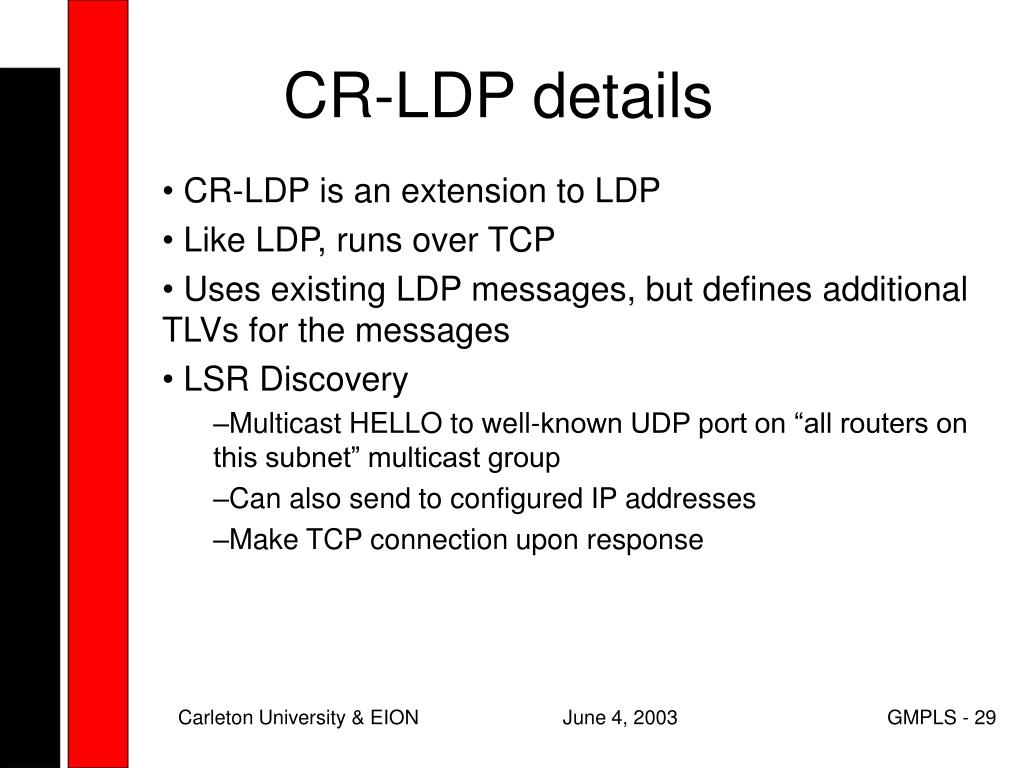 CR-LDP details

• CR-LDP is an extension to LDP

• Like LDP, runs over TCP

• Uses existing LDP messages, but defines additional TLVs for the messages

• LSR Discovery

–Multicast HELLO to well-known UDP port on “all routers on this subnet” multicast group

–Can also send to configured IP addresses

–Make TCP connection upon response

Carleton University & EION

June 4, 2003

GMPLS - 29